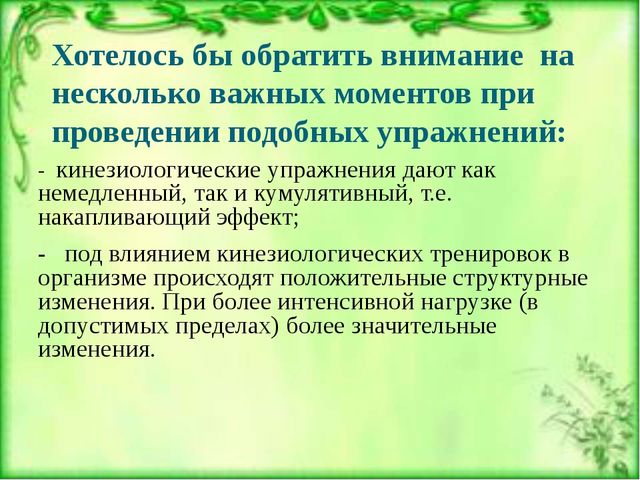 Хотелось бы обратить внимание на несколько важных моментов при проведении подобных упражнений:

- кинезиологические упражнения дают как немедленный, так и кумулятивный, т.е. накапливающий эффект;

- под влиянием кинезиологических тренировок в организме происходят положительные структурные изменения. При более интенсивной нагрузке (в допустимых пределах) более значительные изменения.